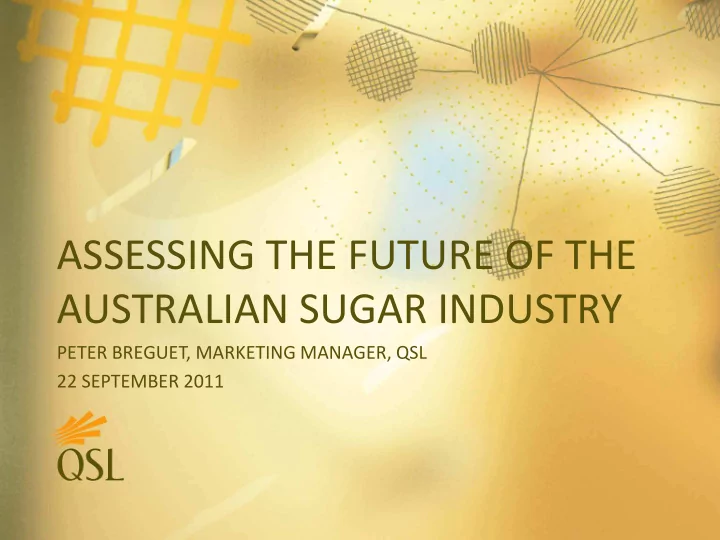 ASSESSING THE FUTURE OF THE AUSTRALIAN SUGAR INDUSTRY

PETER BREGUET, MARKETING MANAGER, QSL

22 SEPTEMBER 2011

QSL